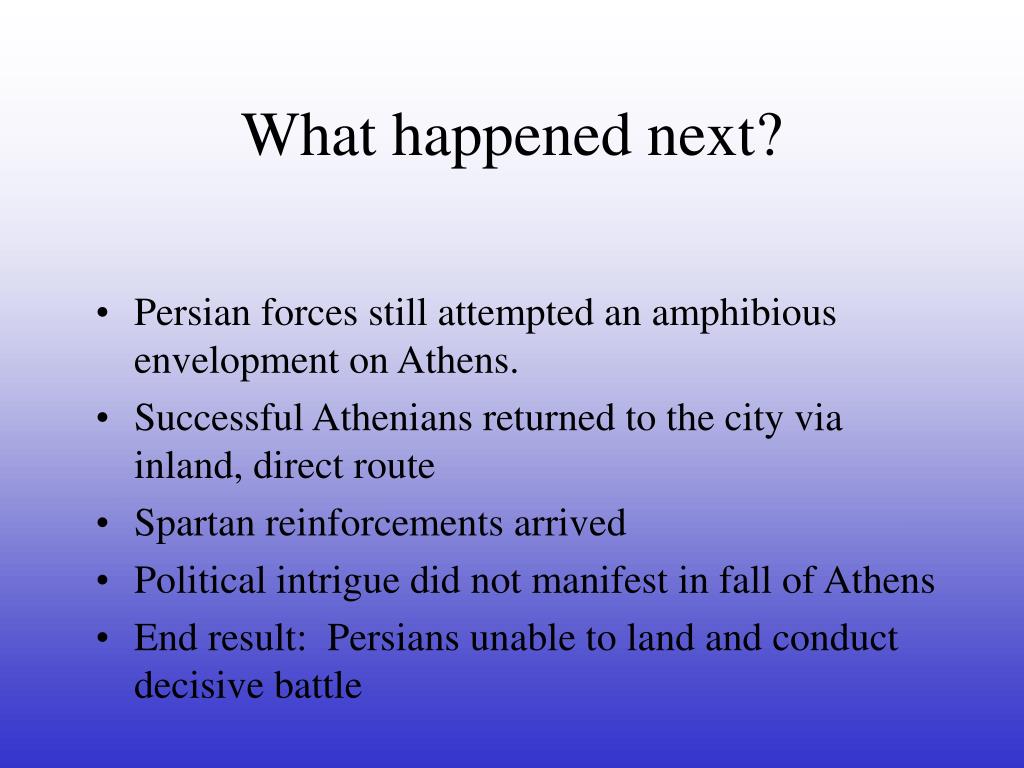 What happened next?

• Persian forces still attempted an amphibious envelopment on Athens.
• Successful Athenians returned to the city via inland, direct route
• Spartan reinforcements arrived
• Political intrigue did not manifest in fall of Athens
• End result:  Persians unable to land and conduct decisive battle